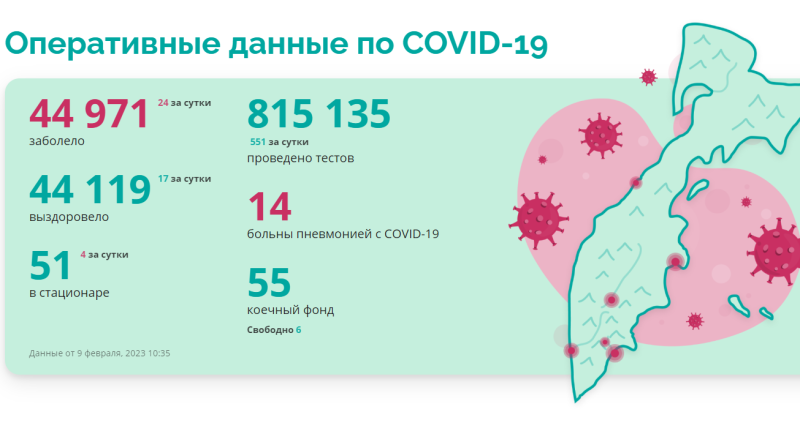 Оперативные данные по COVID-19

44 971 24 за сутки
заболело

44 119 17 за сутки
выздоровело

51 4 за сутки
в стационаре

Данные от 9 февраля, 2023 10:35

815 135
551 за сутки
проведено тестов

14
больны пневмонией с COVID-19

55
коечный фонд
Свободно 6